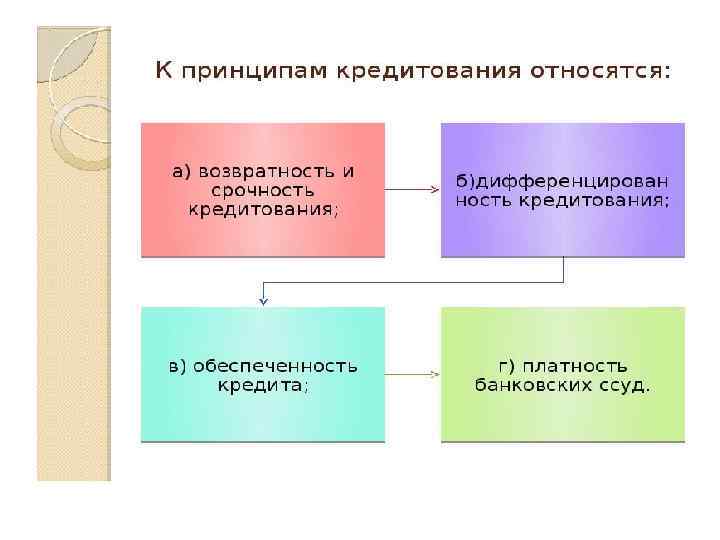 К принципам кредитования относятся:

а) возвратность и срочность кредитования;

б)дифференцированность кредитования;

в) обеспеченность кредита;

г) платность банковских ссуд.